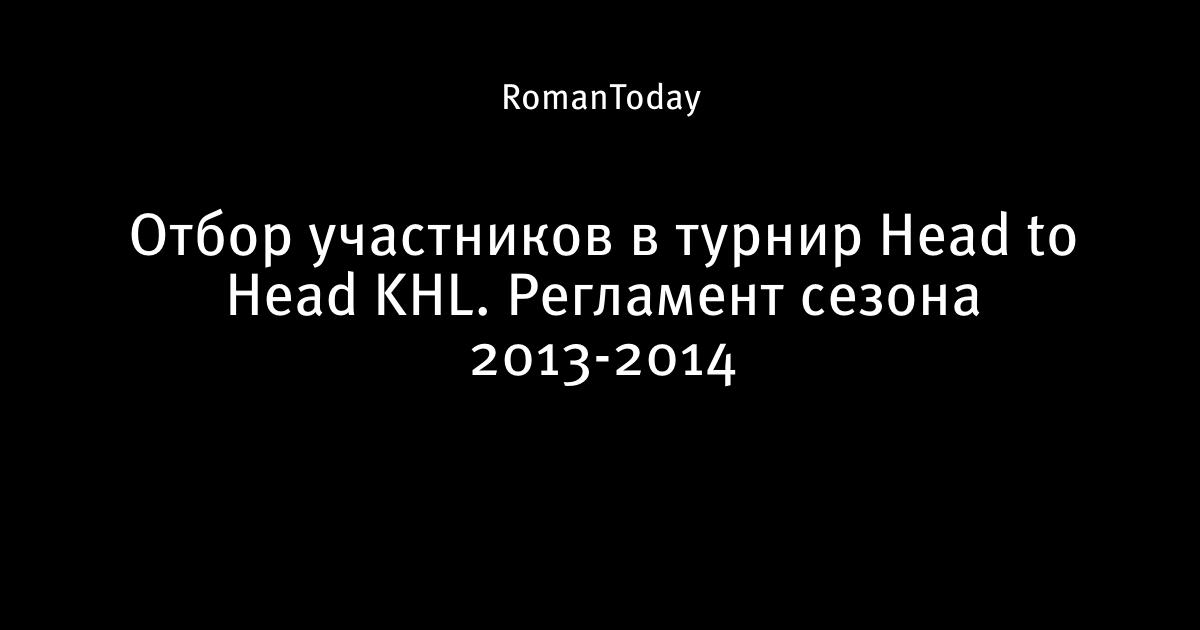 RomanToday

Отбор участников в турнир Head to Head KHL. Регламент сезона 2013-2014